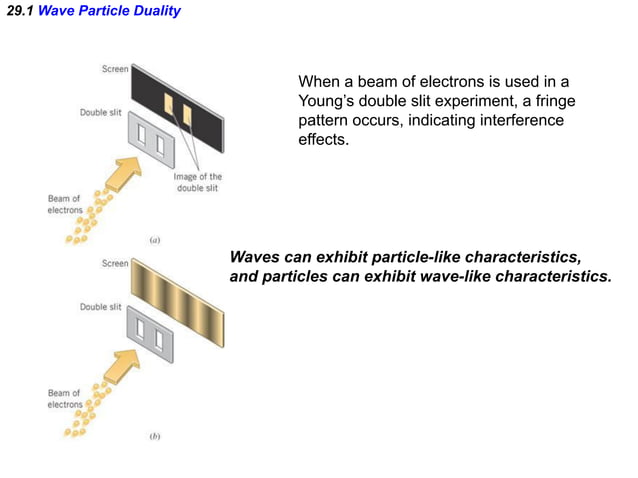 29.1 Wave Particle Duality

Screen

Double slit

Image of the double slit

Beam of electrons

(a)

When a beam of electrons is used in a Young's double slit experiment, a fringe pattern occurs, indicating interference effects.

Waves can exhibit particle-like characteristics, and particles can exhibit wave-like characteristics.

Screen

Double slit

Beam of electrons

(b)